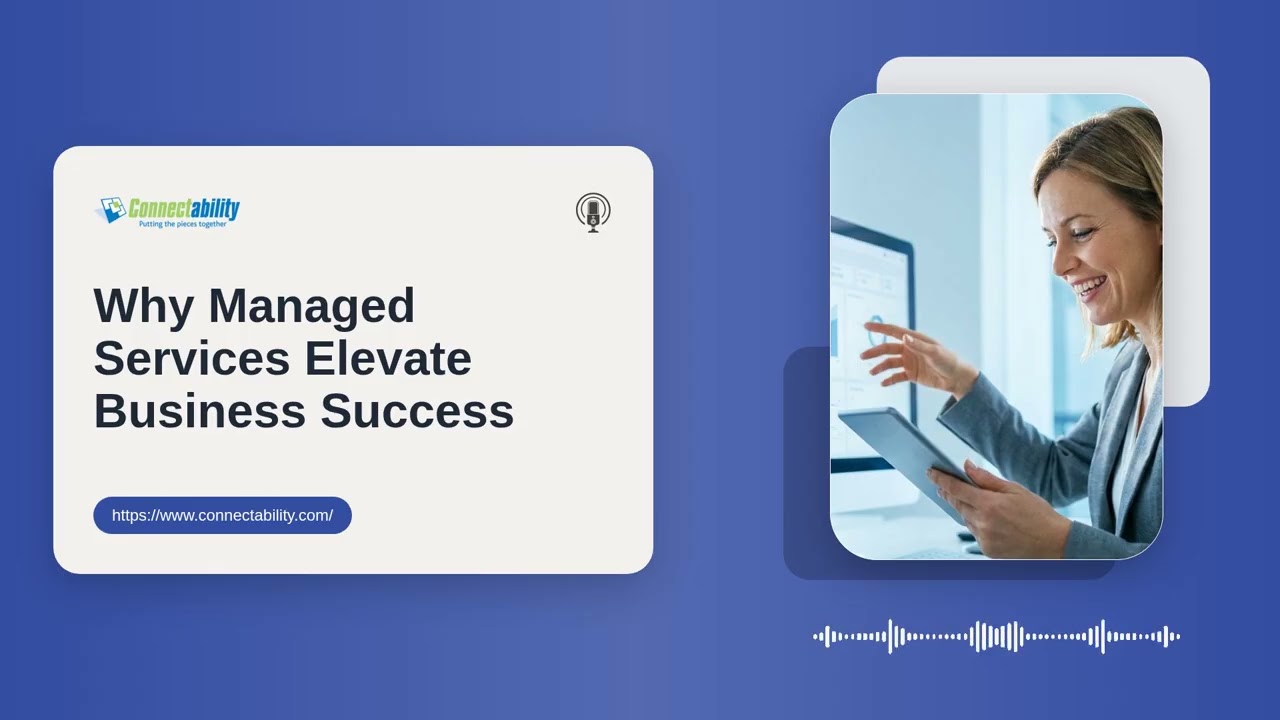 Connectability
Putting the pieces together

Why Managed Services Elevate Business Success

https://www.connectability.com/